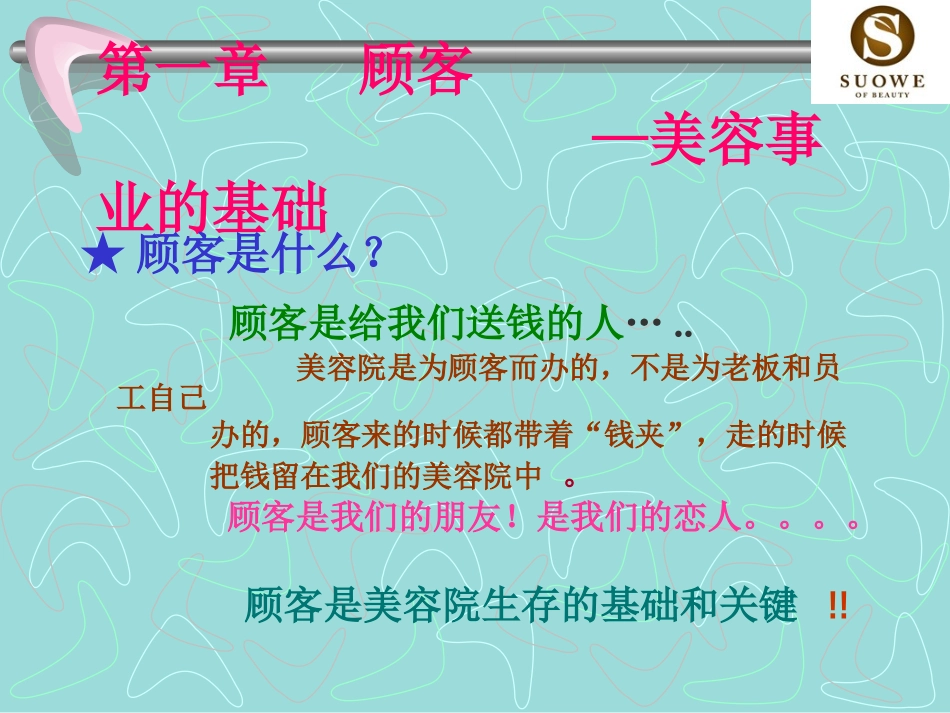 S
SUOWE
OF BEAUTY

第一章　顾客　　　　　—美容事业的基础

★ 顾客是什么？

顾客是给我们送钱的人… ..

美容院是为顾客而办的，不是为老板和员工自己办的，顾客来的时候都带着“钱夹”，走的时候把钱留在我们的美容院中 。

顾客是我们的朋友！是我们的恋人。。。。

顾客是美容院生存的基础和关键 !!